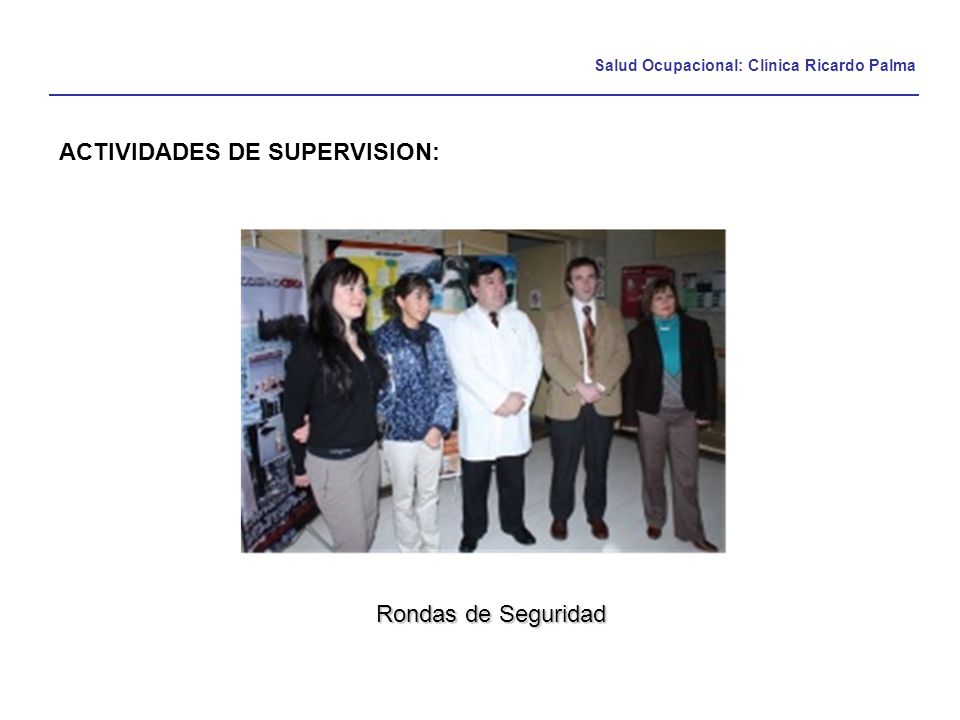 Salud Ocupacional: Clínica Ricardo Palma

ACTIVIDADES DE SUPERVISION:

Rondas de Seguridad